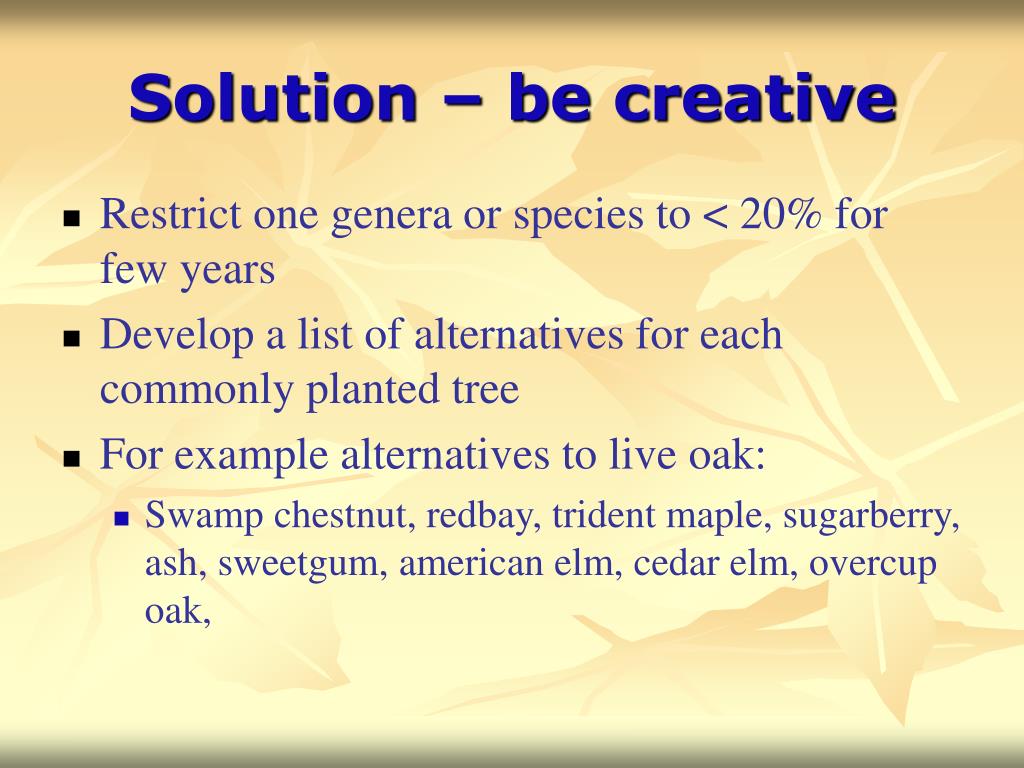 Solution – be creative

- Restrict one genera or species to < 20% for few years
- Develop a list of alternatives for each commonly planted tree
- For example alternatives to live oak:
  - Swamp chestnut, redbay, trident maple, sugarberry, ash, sweetgum, american elm, cedar elm, overcup oak,